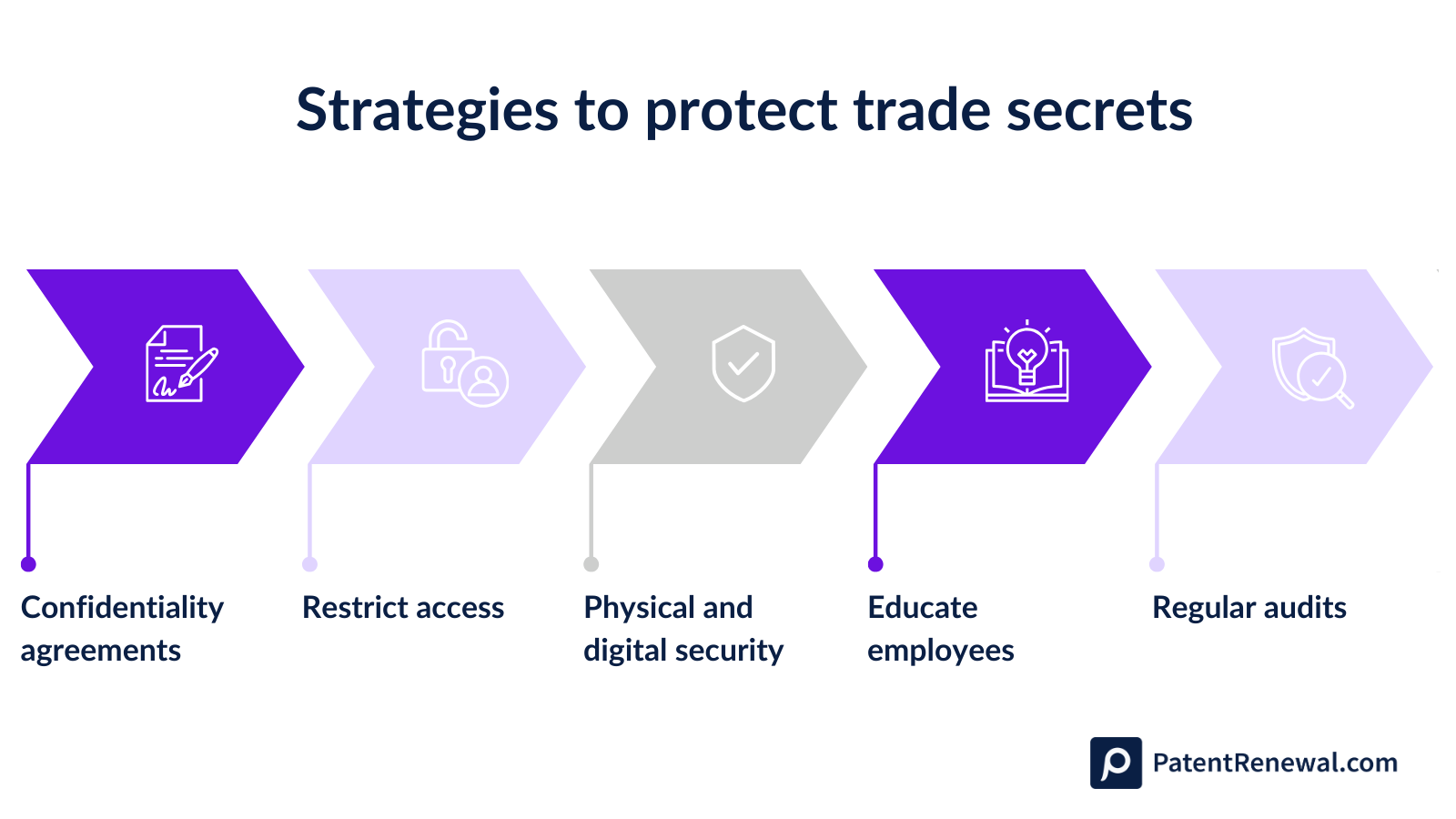 Strategies to protect trade secrets

Confidentiality agreements

Restrict access

Physical and digital security

Educate employees

Regular audits

PatentRenewal.com